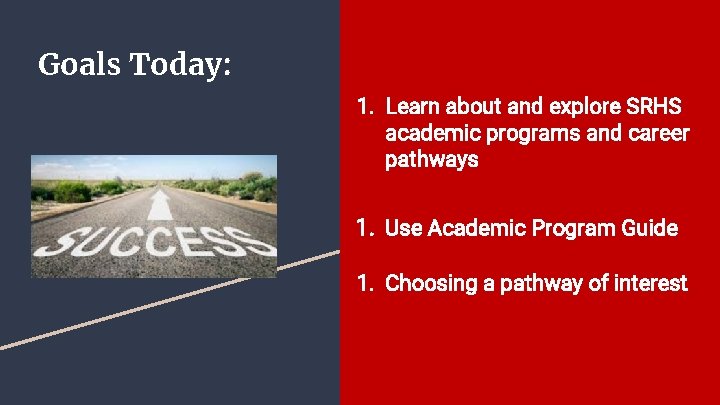 Goals Today:

SUCCESS

1. Learn about and explore SRHS academic programs and career pathways

1. Use Academic Program Guide

1. Choosing a pathway of interest